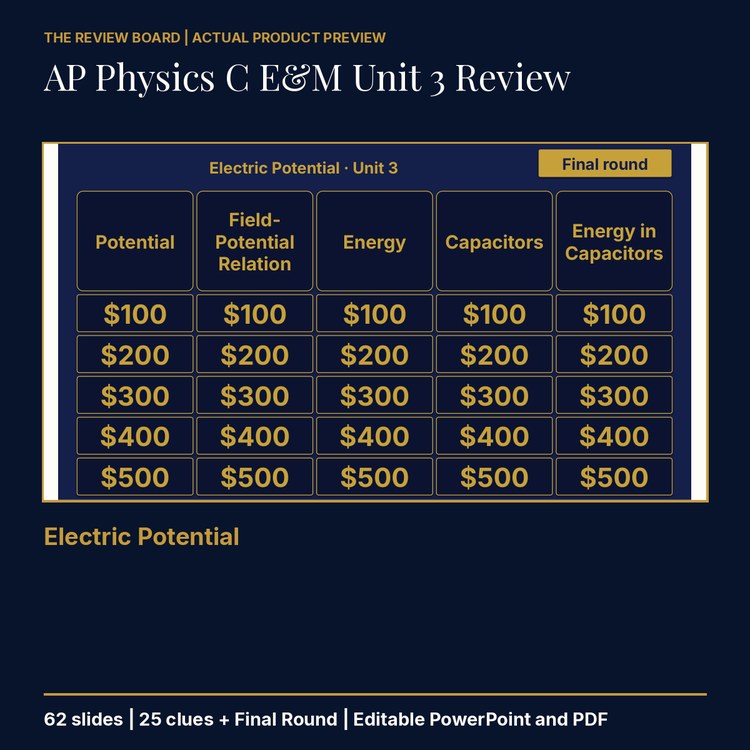 THE REVIEW BOARD | ACTUAL PRODUCT PREVIEW

AP Physics C E&M Unit 3 Review

Electric Potential · Unit 3

Final round

| Potential | Field-Potential Relation | Energy | Capacitors | Energy in Capacitors |
|---|---|---|---|---|
| \$100 | \$100 | \$100 | \$100 | \$100 |
| \$200 | \$200 | \$200 | \$200 | \$200 |
| \$300 | \$300 | \$300 | \$300 | \$300 |
| \$400 | \$400 | \$400 | \$400 | \$400 |
| \$500 | \$500 | \$500 | \$500 | \$500 |

Electric Potential

62 slides | 25 clues + Final Round | Editable PowerPoint and PDF